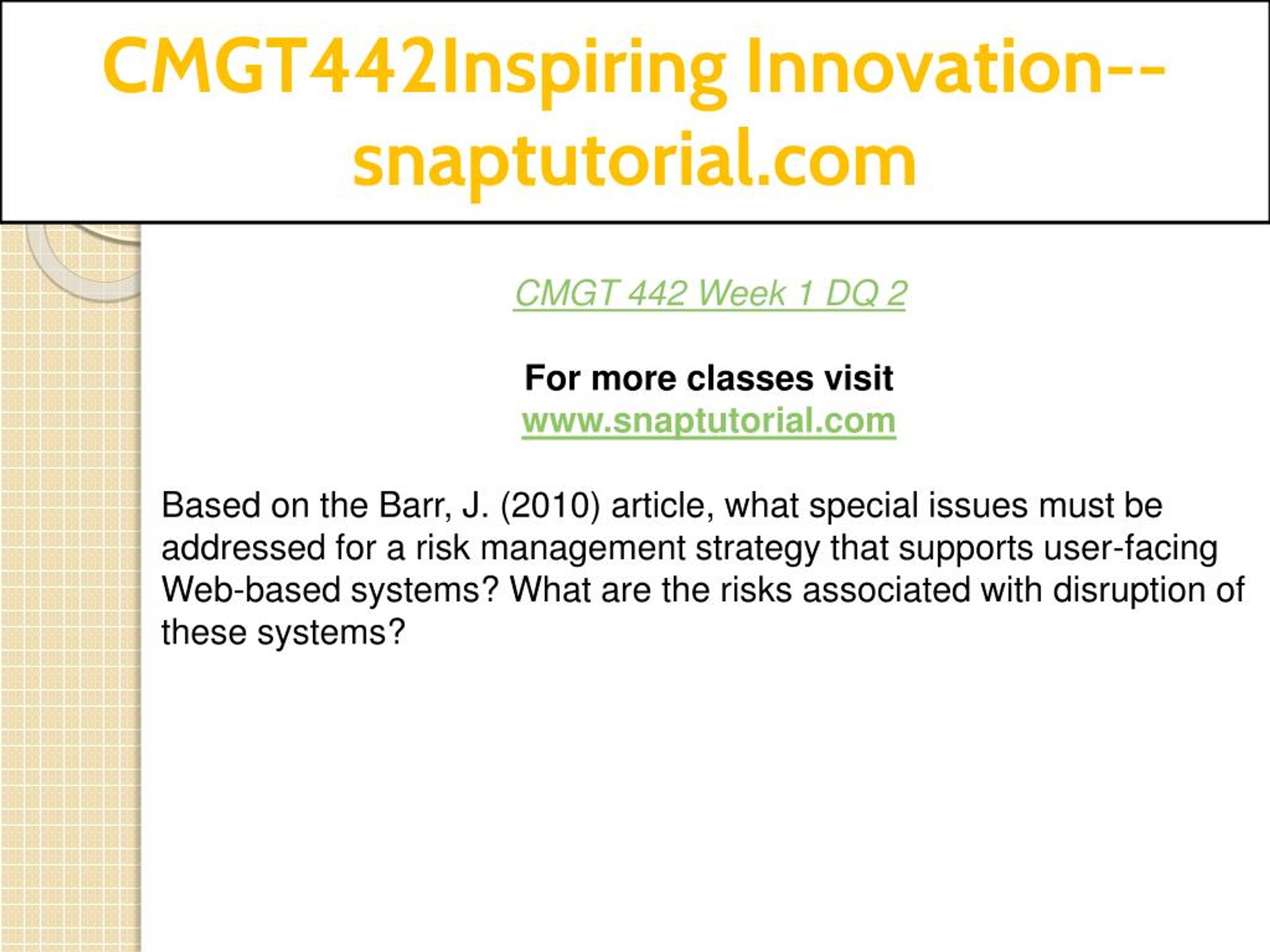 CMGT442Inspiring Innovation--snaptutorial.com

CMGT 442 Week 1 DQ 2

For more classes visit
www.snaptutorial.com

Based on the Barr, J. (2010) article, what special issues must be addressed for a risk management strategy that supports user-facing Web-based systems? What are the risks associated with disruption of these systems?